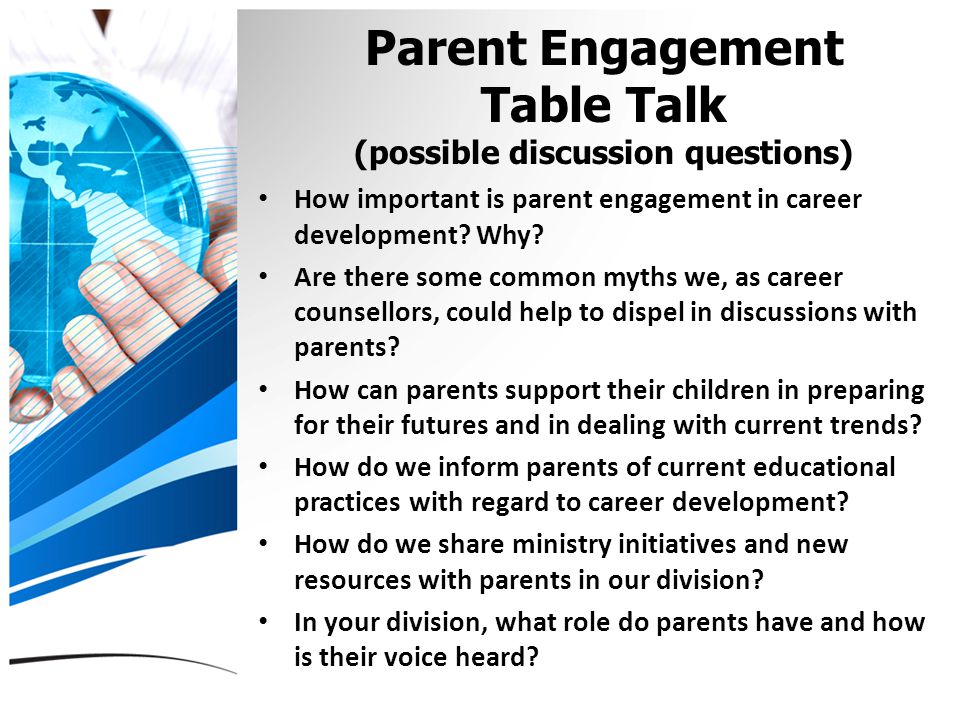 Parent Engagement
Table Talk
(possible discussion questions)

• How important is parent engagement in career development? Why?
• Are there some common myths we, as career counsellors, could help to dispel in discussions with parents?
• How can parents support their children in preparing for their futures and in dealing with current trends?
• How do we inform parents of current educational practices with regard to career development?
• How do we share ministry initiatives and new resources with parents in our division?
• In your division, what role do parents have and how is their voice heard?